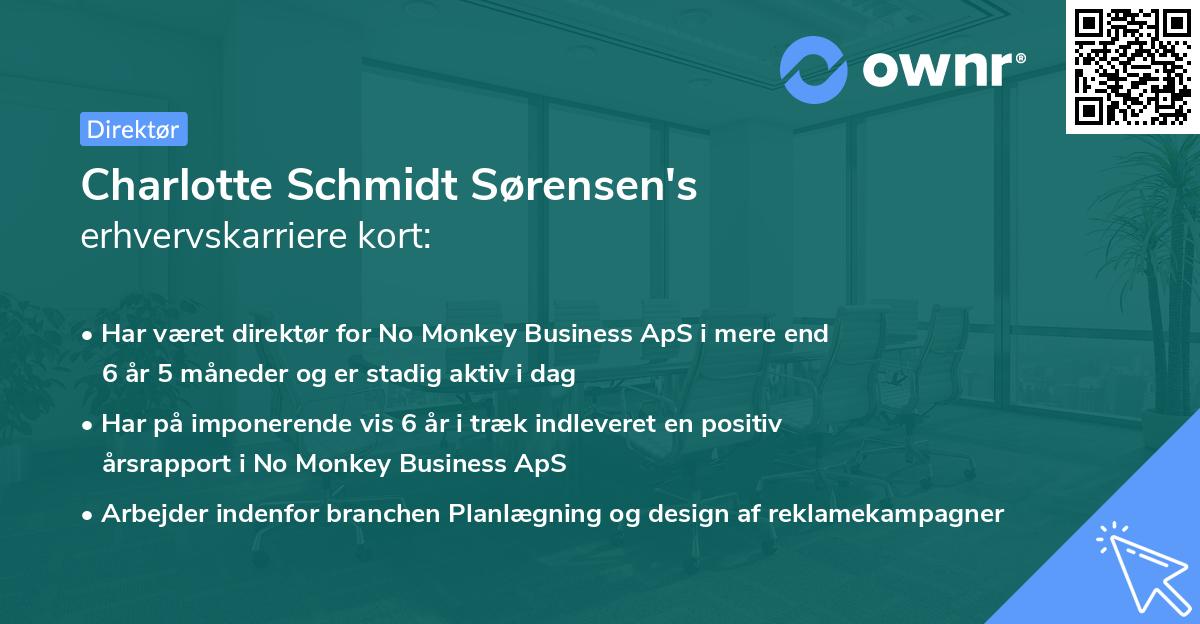 ownr®

Direktør

Charlotte Schmidt Sørensen's
erhvervskarriere kort:

• Har været direktør for No Monkey Business ApS i mere end 6 år 5 måneder og er stadig aktiv i dag
• Har på imponerende vis 6 år i træk indleveret en positiv årsrapport i No Monkey Business ApS
• Arbejder indenfor branchen Planlægning og design af reklamekampagner